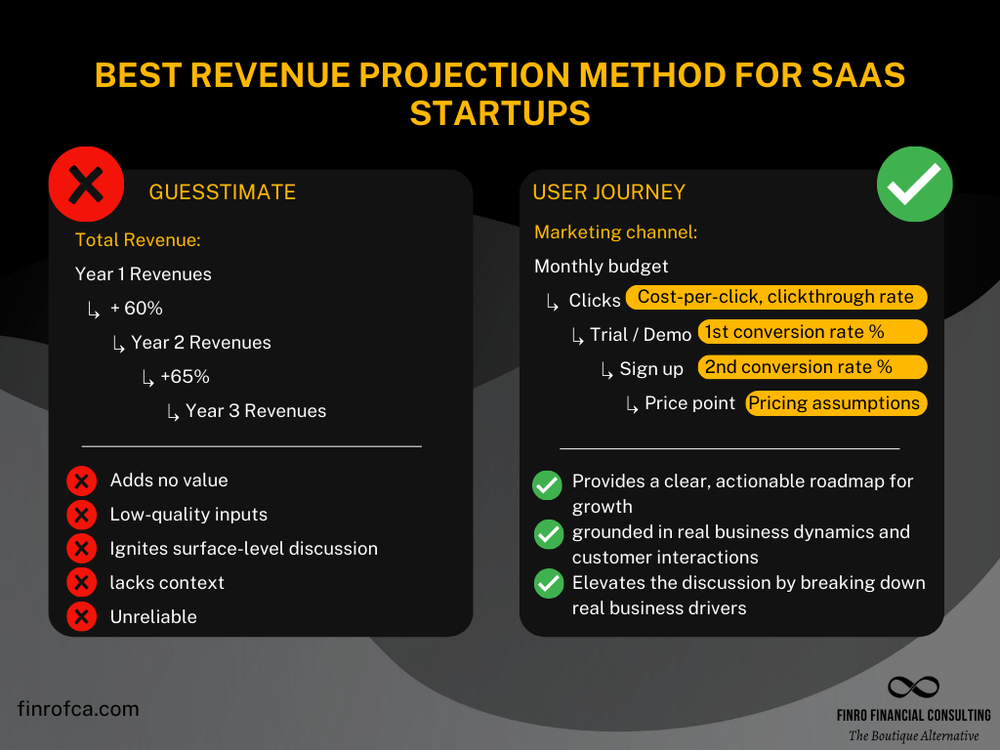 BEST REVENUE PROJECTION METHOD FOR SAAS STARTUPS

GUESSTIMATE

Total Revenue:

Year 1 Revenues

↳ + 60%

↳ Year 2 Revenues

↳ +65%

↳ Year 3 Revenues

Adds no value

Low-quality inputs

Ignites surface-level discussion

lacks context

Unreliable

USER JOURNEY

Marketing channel:

Monthly budget

↳ Clicks Cost-per-click, clickthrough rate

↳ Trial / Demo 1st conversion rate %

↳ Sign up 2nd conversion rate %

↳ Price point Pricing assumptions

Provides a clear, actionable roadmap for growth

grounded in real business dynamics and customer interactions

Elevates the discussion by breaking down real business drivers

finrofca.com

FINRO FINANCIAL CONSULTING
The Boutique Alternative